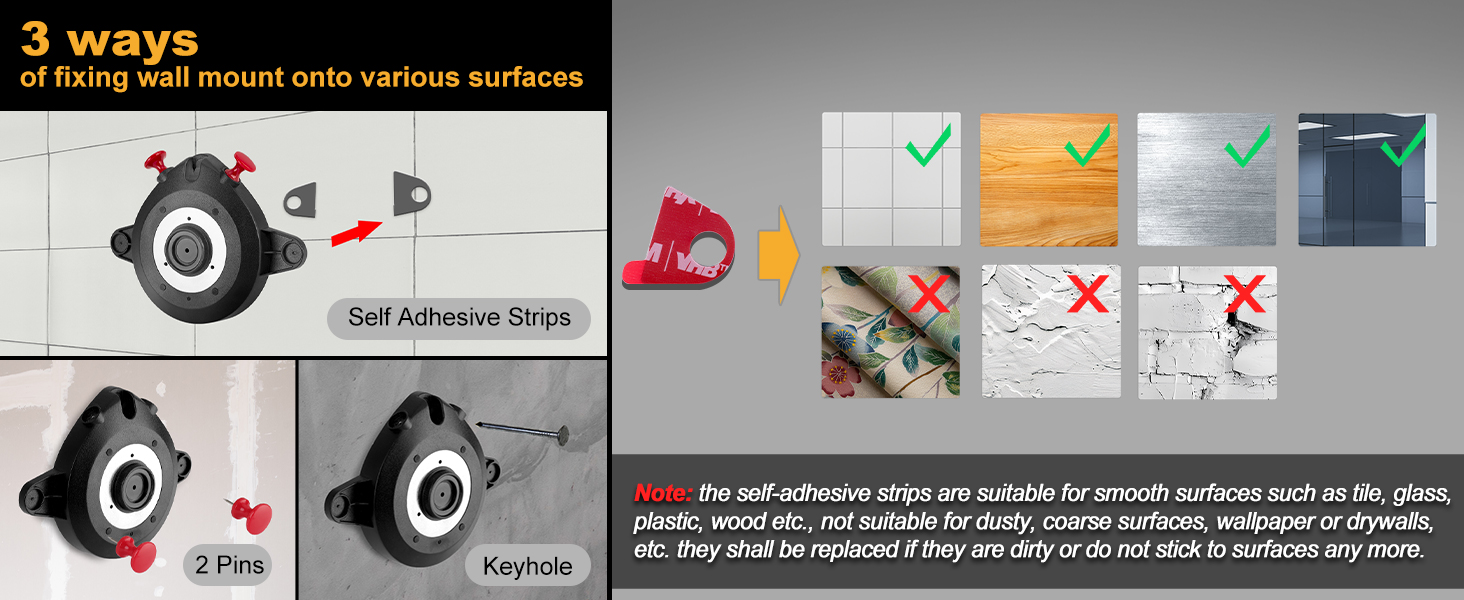 3 ways
of fixing wall mount onto various surfaces

Self Adhesive Strips

2 Pins

Keyhole

3M VHB

Note: the self-adhesive strips are suitable for smooth surfaces such as tile, glass, plastic, wood etc., not suitable for dusty, coarse surfaces, wallpaper or drywalls, etc. they shall be replaced if they are dirty or do not stick to surfaces any more.